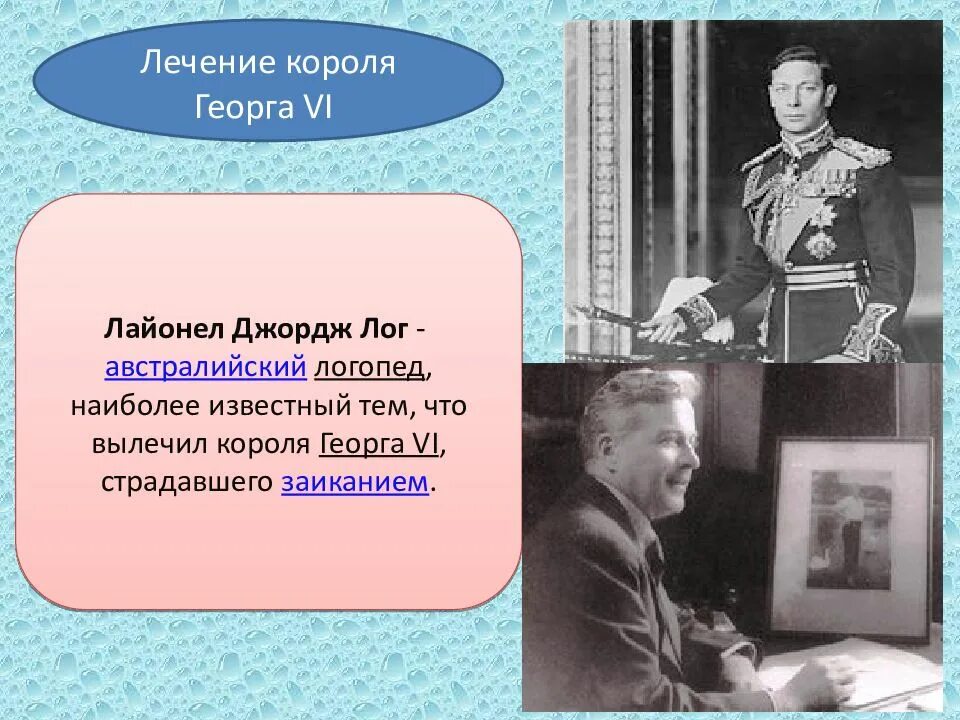 Лечение короля Георга VI

Лайонел Джордж Лог - австралийский логопед, наиболее известный тем, что вылечил короля Георга VI, страдавшего заиканием.